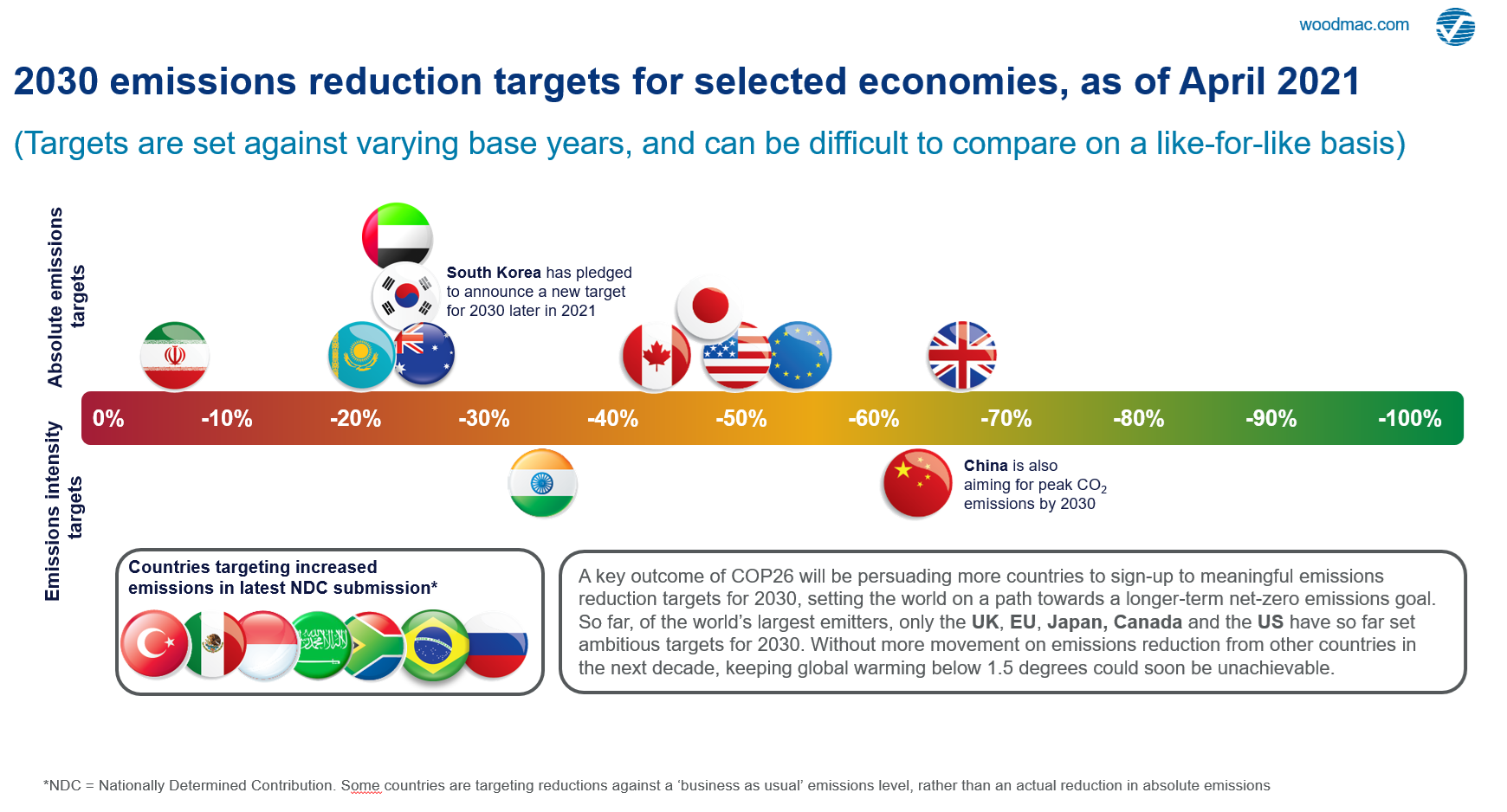 woodmac.com

2030 emissions reduction targets for selected economies, as of April 2021

(Targets are set against varying base years, and can be difficult to compare on a like-for-like basis)

Absolute emissions targets

South Korea has pledged to announce a new target for 2030 later in 2021

0% -10% -20% -30% -40% -50% -60% -70% -80% -90% -100%

Emissions intensity targets

China is also aiming for peak $CO_2$ emissions by 2030

Countries targeting increased emissions in latest NDC submission*

A key outcome of COP26 will be persuading more countries to sign-up to meaningful emissions reduction targets for 2030, setting the world on a path towards a longer-term net-zero emissions goal. So far, of the world's largest emitters, only the UK, EU, Japan, Canada and the US have so far set ambitious targets for 2030. Without more movement on emissions reduction from other countries in the next decade, keeping global warming below 1.5 degrees could soon be unachievable.

*NDC = Nationally Determined Contribution. Some countries are targeting reductions against a 'business as usual' emissions level, rather than an actual reduction in absolute emissions